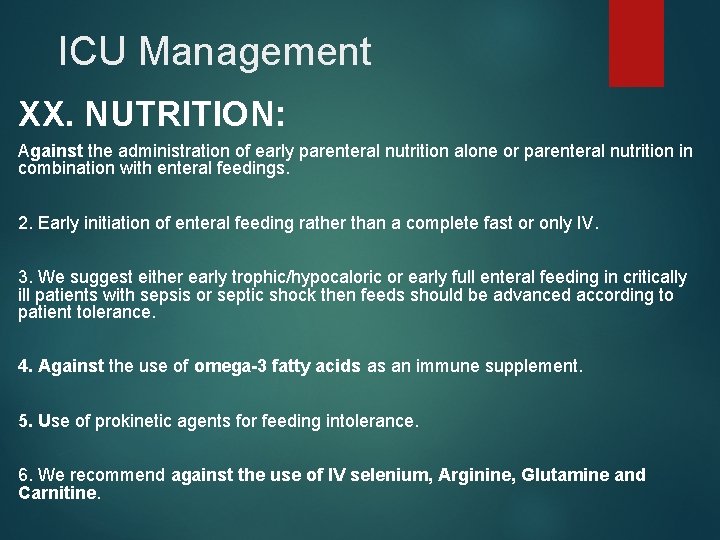 ICU Management

XX. NUTRITION:

Against the administration of early parenteral nutrition alone or parenteral nutrition in combination with enteral feedings.

2. Early initiation of enteral feeding rather than a complete fast or only IV.

3. We suggest either early trophic/hypocaloric or early full enteral feeding in critically ill patients with sepsis or septic shock then feeds should be advanced according to patient tolerance.

4. Against the use of omega-3 fatty acids as an immune supplement.

5. Use of prokinetic agents for feeding intolerance.

6. We recommend against the use of IV selenium, Arginine, Glutamine and Carnitine.